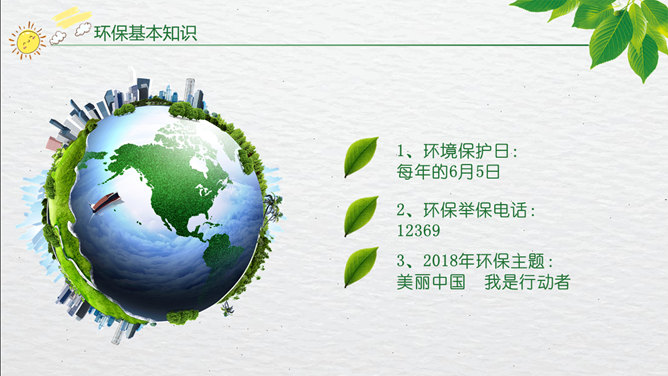 环保基本知识

1、环境保护日:
每年的6月5日

2、环保举保电话:
12369

3、2018年环保主题:
美丽中国　我是行动者